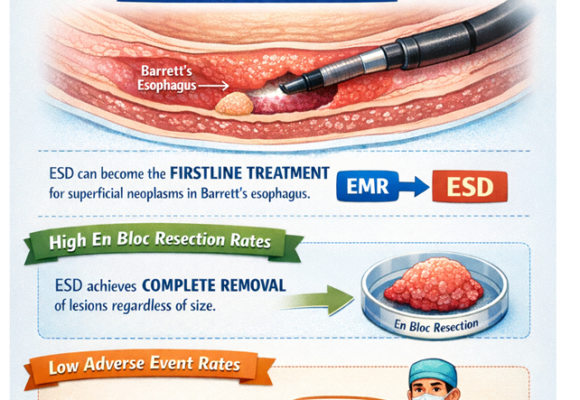 Barrett's Esophagus

ESD can become the FIRSTLINE TREATMENT for superficial neoplasms in Barrett's esophagus.

EMR

ESD

High En Bloc Resection Rates

ESD achieves COMPLETE REMOVAL of lesions regardless of size.

En Bloc Resection

Low Adverse Event Rates